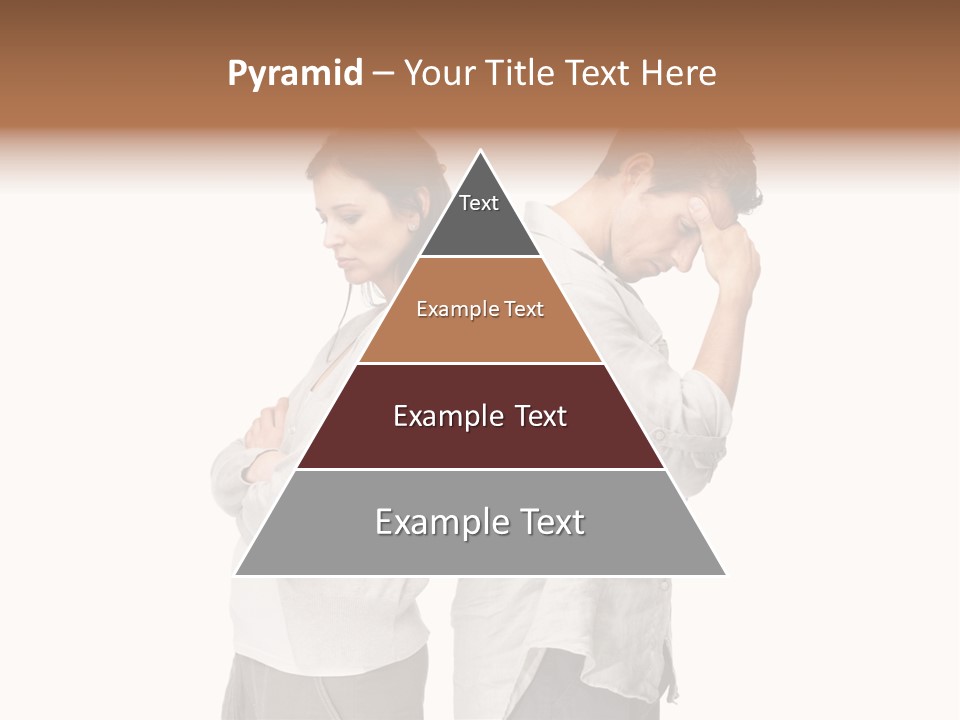 Pyramid – Your Title Text Here

Text

Example Text

Example Text

Example Text